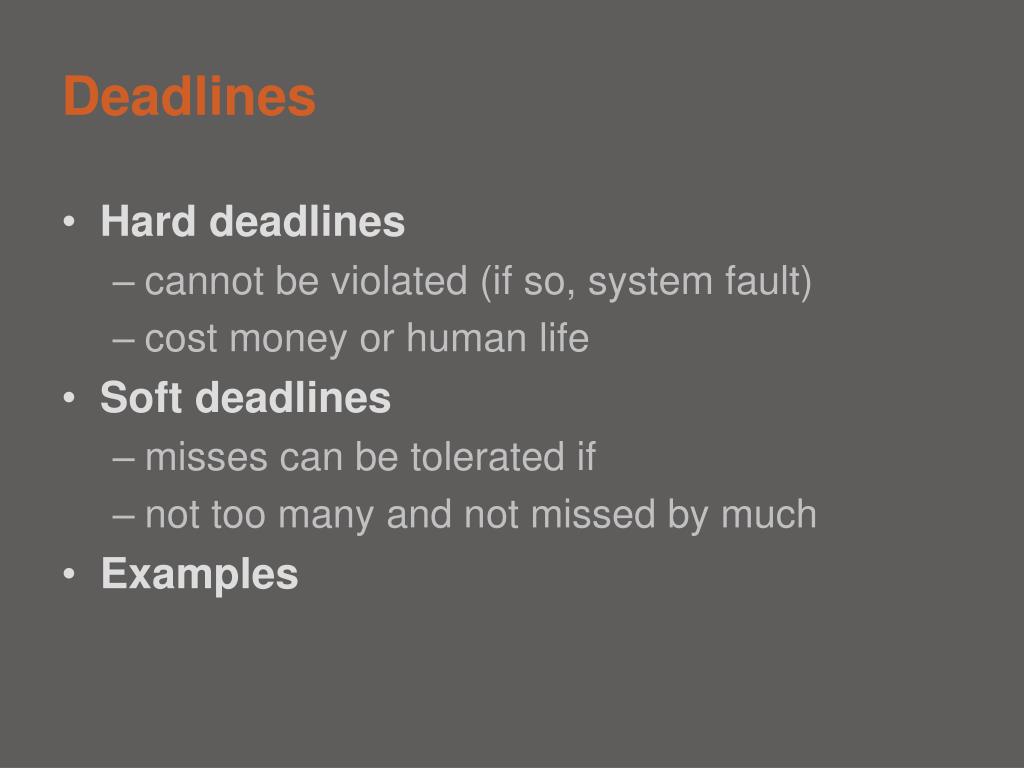 Deadlines

• Hard deadlines
– cannot be violated (if so, system fault)
– cost money or human life
• Soft deadlines
– misses can be tolerated if
– not too many and not missed by much
• Examples